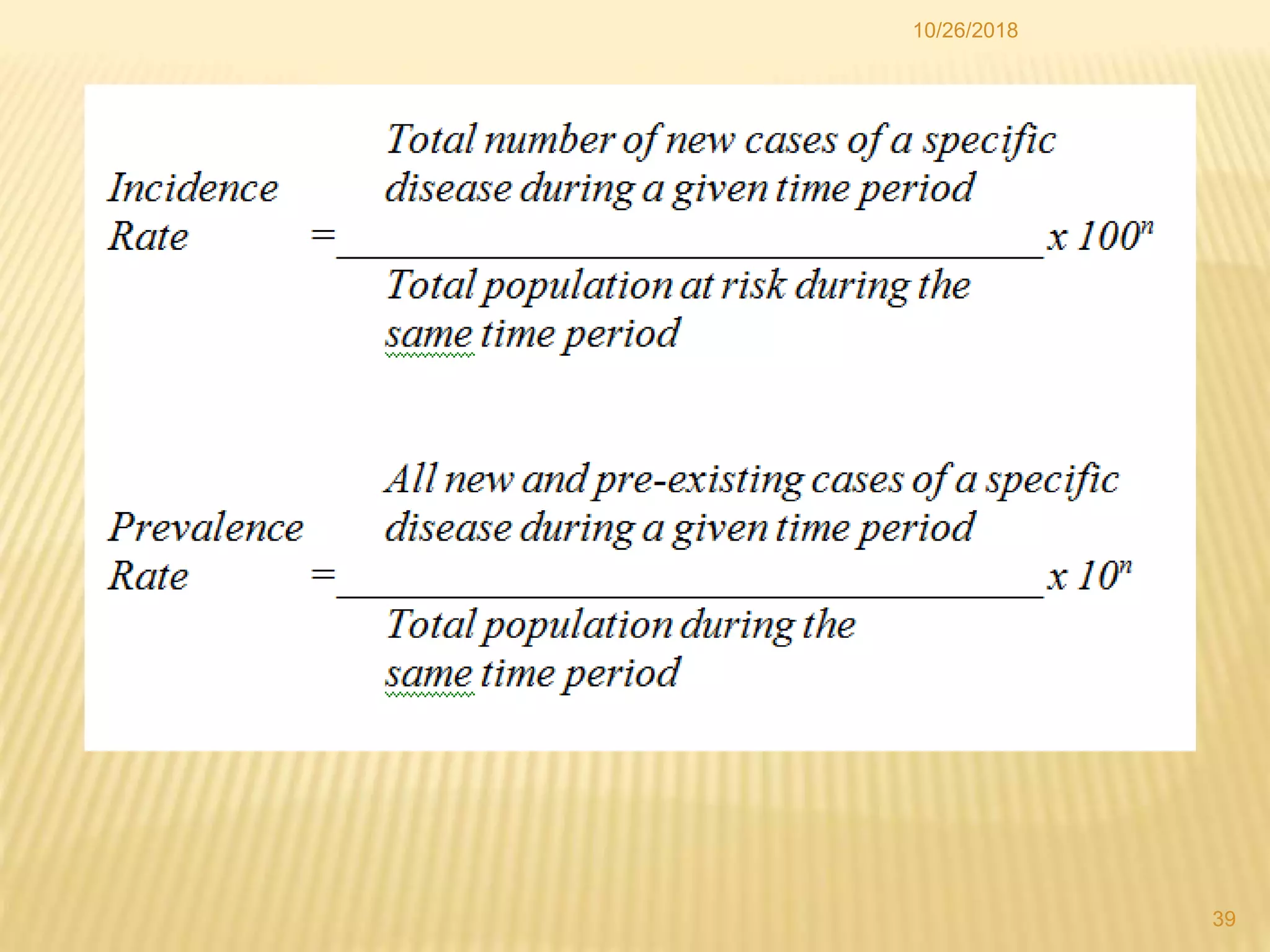 10/26/2018

$\text{Incidence Rate} = \frac{\text{Total number of new cases of a specific disease during a given time period}}{\text{Total population at risk during the same time period}} \times 100^n$

$\text{Prevalence Rate} = \frac{\text{All new and pre-existing cases of a specific disease during a given time period}}{\text{Total population during the same time period}} \times 10^n$

39